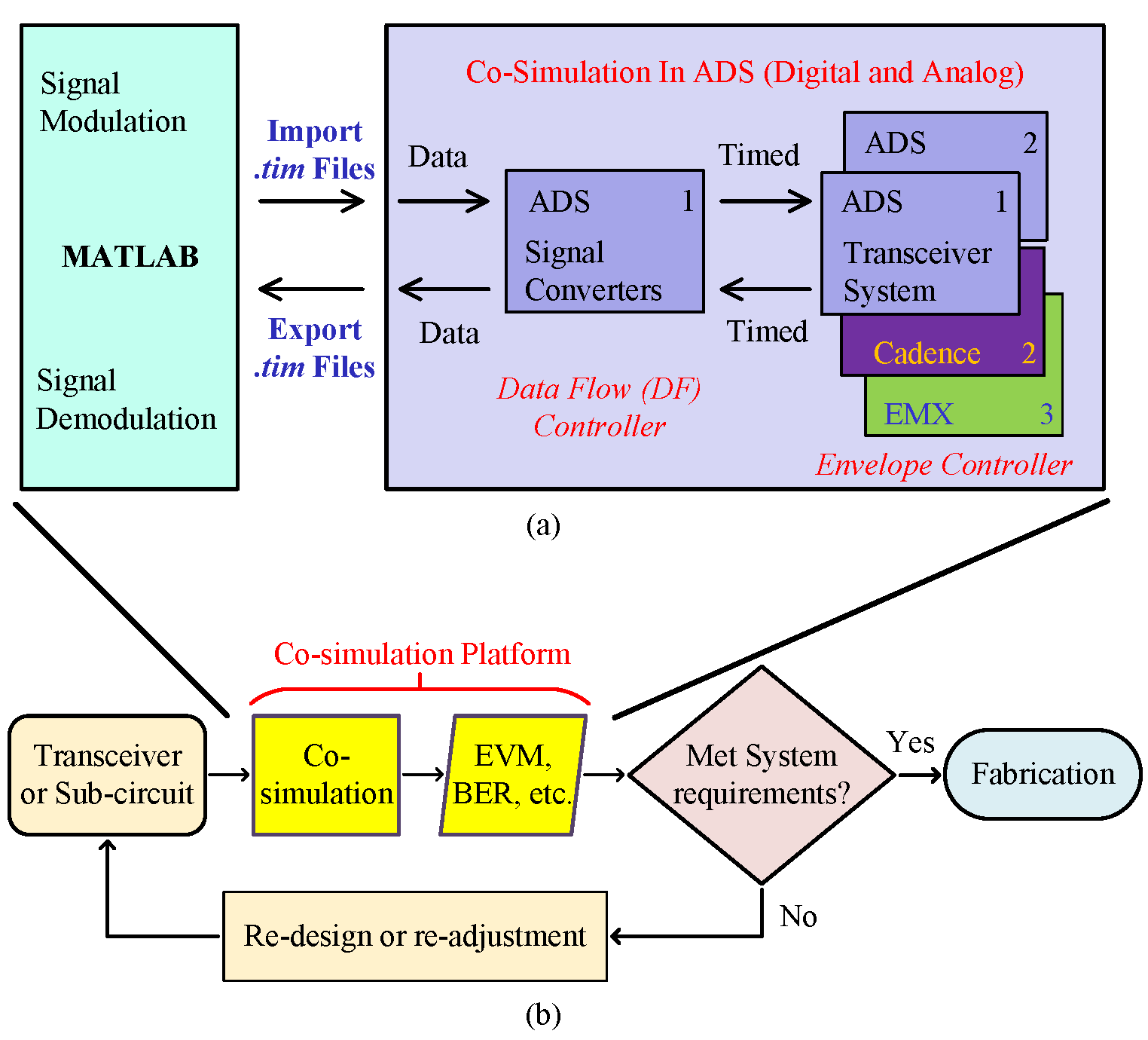 Signal Modulation

MATLAB

Signal Demodulation

Import .tim Files

Export .tim Files

Co-Simulation In ADS (Digital and Analog)

Data

Data

ADS 1
Signal Converters

Timed

Timed

ADS 2

ADS 1
Transceiver System

Cadence 2

EMX 3

Data Flow (DF) Controller

Envelope Controller

(a)

Co-simulation Platform

Transceiver or Sub-circuit

Co-simulation

EVM, BER, etc.

Met System requirements?

Yes

Fabrication

No

Re-design or re-adjustment

(b)